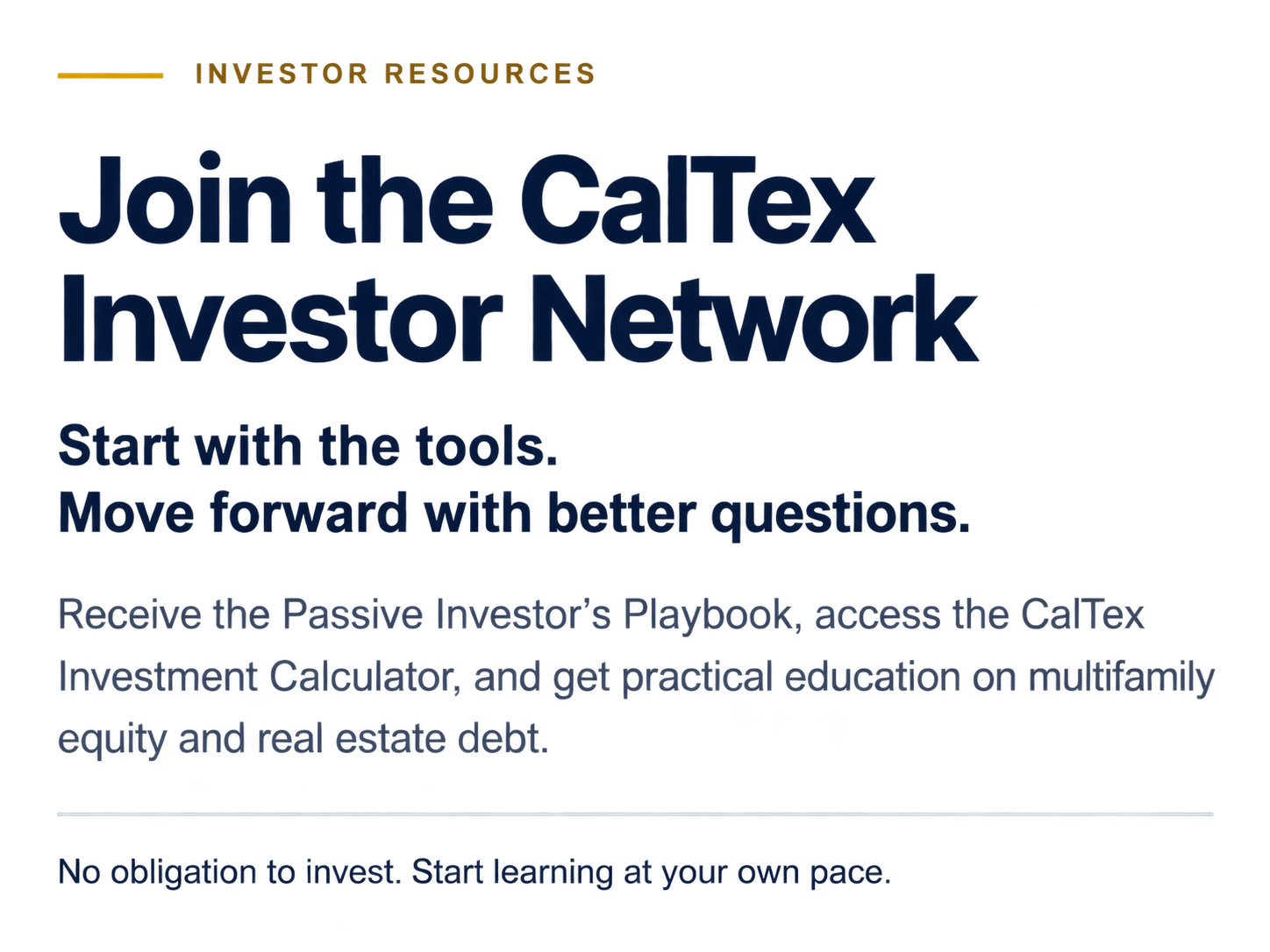 INVESTOR RESOURCES

Join the CalTex Investor Network

Start with the tools.
Move forward with better questions.

Receive the Passive Investor’s Playbook, access the CalTex Investment Calculator, and get practical education on multifamily equity and real estate debt.

No obligation to invest. Start learning at your own pace.